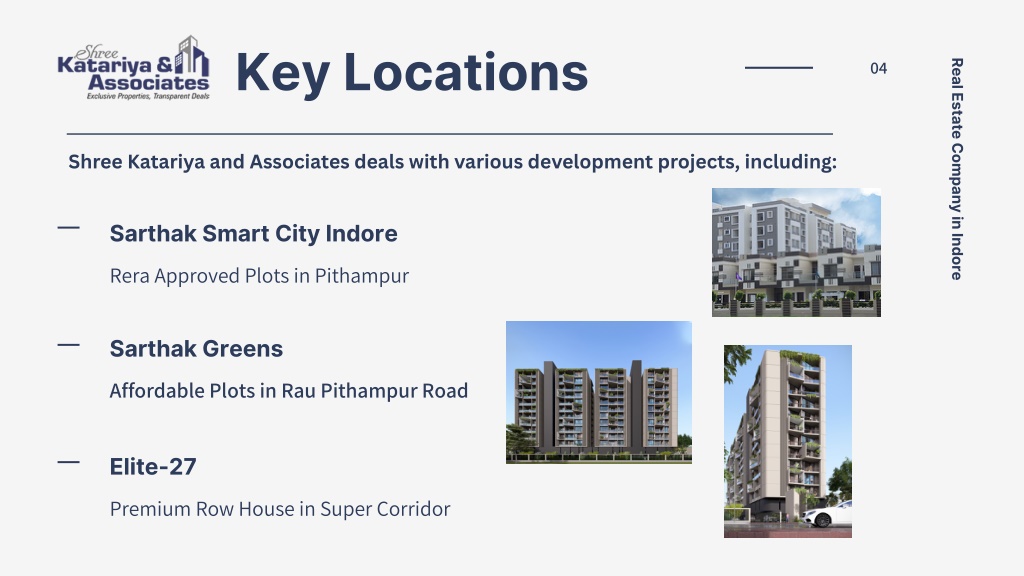 Shree Katariya & Associates
Exclusive Properties, Transparent Deals

Key Locations

04

Real Estate Company in Indore

Shree Katariya and Associates deals with various development projects, including:

Sarthak Smart City Indore

Rera Approved Plots in Pithampur

Sarthak Greens

Affordable Plots in Rau Pithampur Road

Elite-27

Premium Row House in Super Corridor